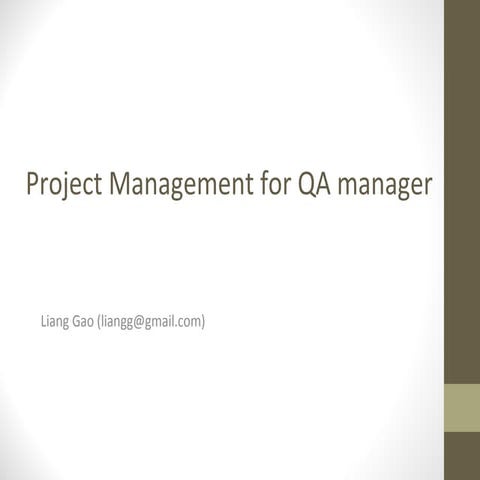 Project Management for QA manager

Liang Gao (liangg@gmail.com)